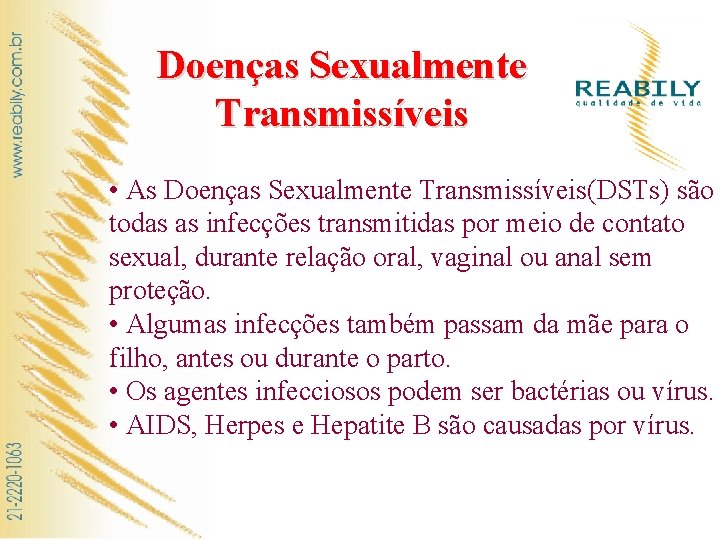 www.reabily.com.br

Doenças Sexualmente Transmissíveis

REABILY
qualidade de vida

• As Doenças Sexualmente Transmissíveis(DSTs) são todas as infecções transmitidas por meio de contato sexual, durante relação oral, vaginal ou anal sem proteção.
• Algumas infecções também passam da mãe para o filho, antes ou durante o parto.
• Os agentes infecciosos podem ser bactérias ou vírus.
• AIDS, Herpes e Hepatite B são causadas por vírus.

21-2220-1063